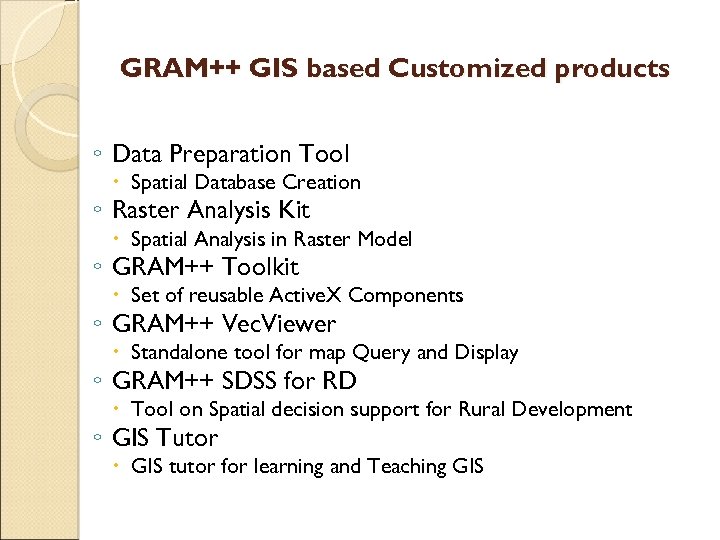 GRAM++ GIS based Customized products

◦ Data Preparation Tool
  • Spatial Database Creation
◦ Raster Analysis Kit
  • Spatial Analysis in Raster Model
◦ GRAM++ Toolkit
  • Set of reusable ActiveX Components
◦ GRAM++ VecViewer
  • Standalone tool for map Query and Display
◦ GRAM++ SDSS for RD
  • Tool on Spatial decision support for Rural Development
◦ GIS Tutor
  • GIS tutor for learning and Teaching GIS